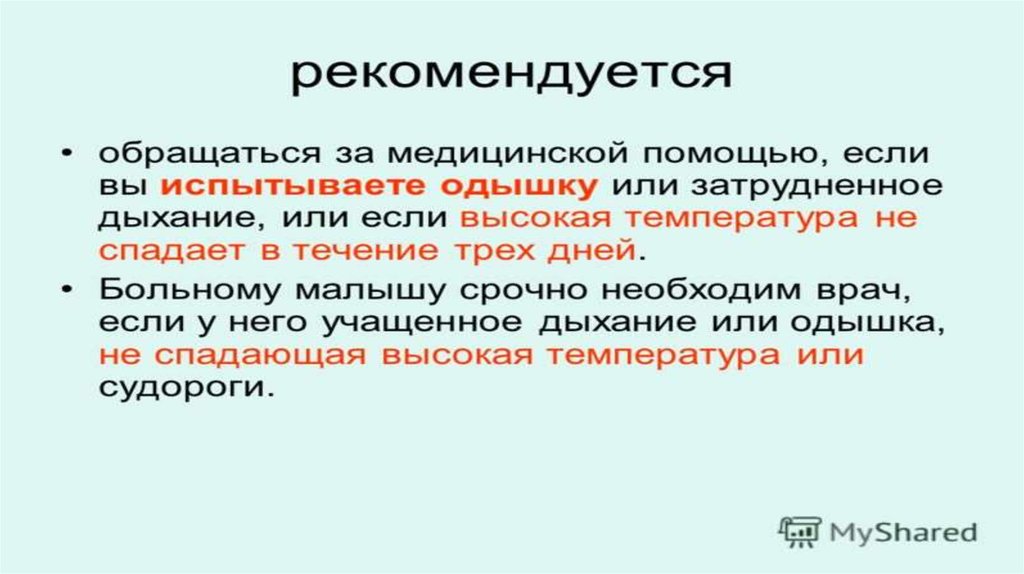 рекомендуется

• обращаться за медицинской помощью, если вы испытываете одышку или затрудненное дыхание, или если высокая температура не спадает в течение трех дней.

• Больному малышу срочно необходим врач, если у него учащенное дыхание или одышка, не спадающая высокая температура или судороги.

MyShared